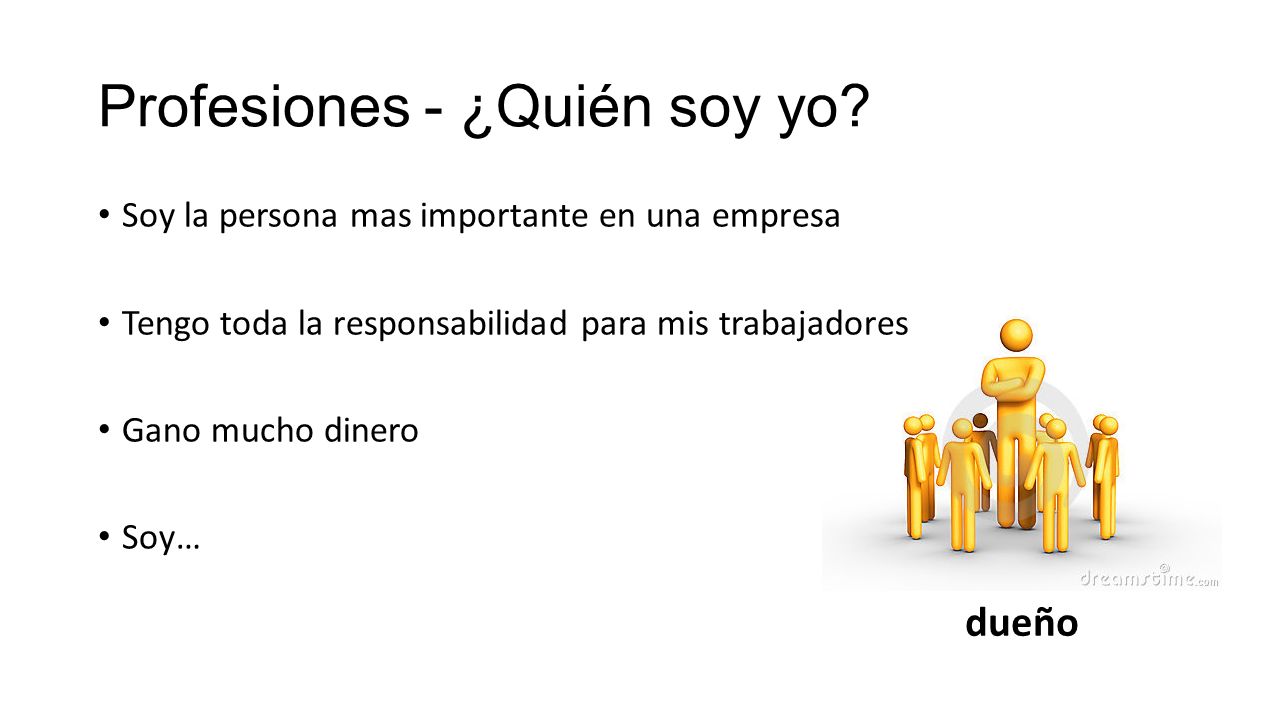 Profesiones - ¿Quién soy yo?

• Soy la persona mas importante en una empresa

• Tengo toda la responsabilidad para mis trabajadores

• Gano mucho dinero

• Soy…

dreamstime.com

dueño